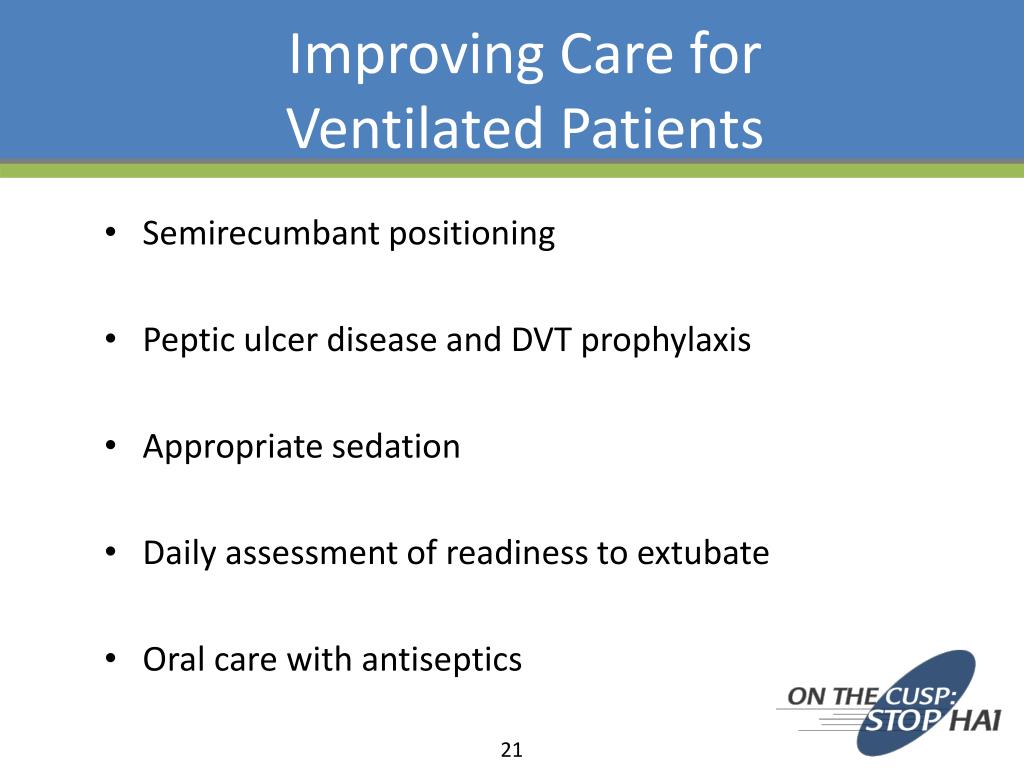 Improving Care for Ventilated Patients

• Semirecumbant positioning

• Peptic ulcer disease and DVT prophylaxis

• Appropriate sedation

• Daily assessment of readiness to extubate

• Oral care with antiseptics

ON THE CUSP: STOP HAI

21